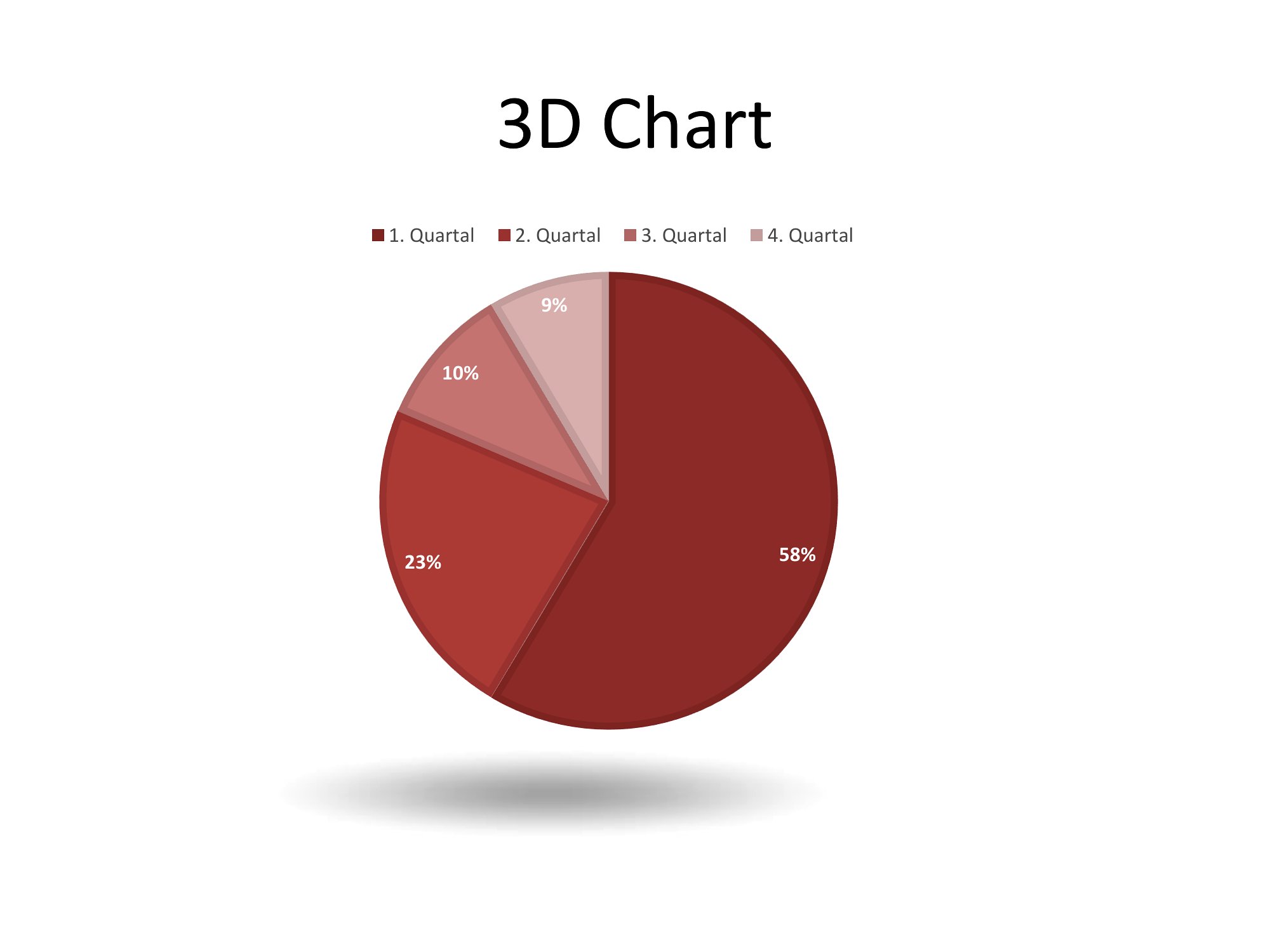 3D Chart

1. Quartal 2. Quartal 3. Quartal 4. Quartal

9%

10%

23%

58%